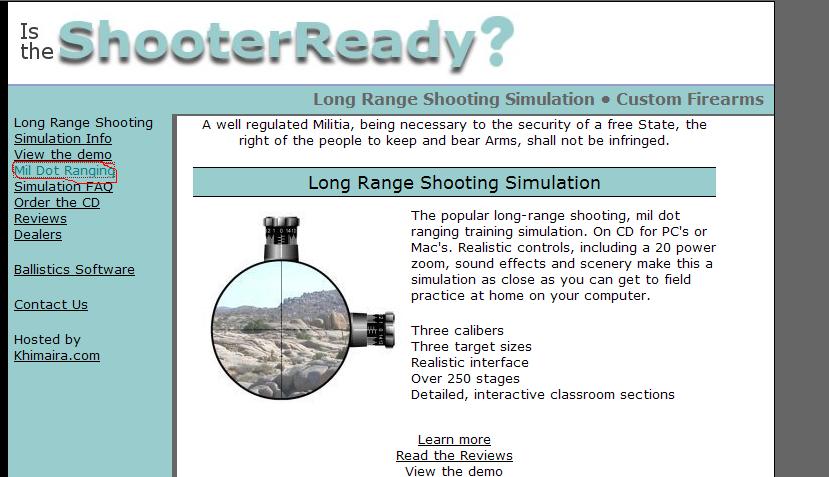 Is the ShooterReady?

Long Range Shooting Simulation • Custom Firearms

Long Range Shooting
Simulation Info
View the demo
Mil Dot Ranging
Simulation FAQ
Order the CD
Reviews
Dealers

Ballistics Software

Contact Us

Hosted by
Khimaira.com

A well regulated Militia, being necessary to the security of a free State, the right of the people to keep and bear Arms, shall not be infringed.

Long Range Shooting Simulation

The popular long-range shooting, mil dot ranging training simulation. On CD for PC's or Mac's. Realistic controls, including a 20 power zoom, sound effects and scenery make this a simulation as close as you can get to field practice at home on your computer.

Three calibers
Three target sizes
Realistic interface
Over 250 stages
Detailed, interactive classroom sections

Learn more
Read the Reviews
View the demo